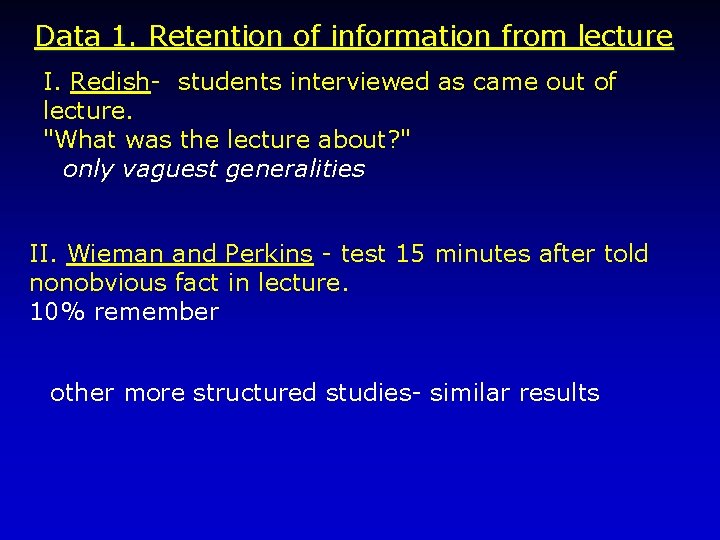 Data 1. Retention of information from lecture

I. Redish- students interviewed as came out of lecture.
"What was the lecture about?"
only vaguest generalities

II. Wieman and Perkins - test 15 minutes after told nonobvious fact in lecture.
10% remember

other more structured studies- similar results